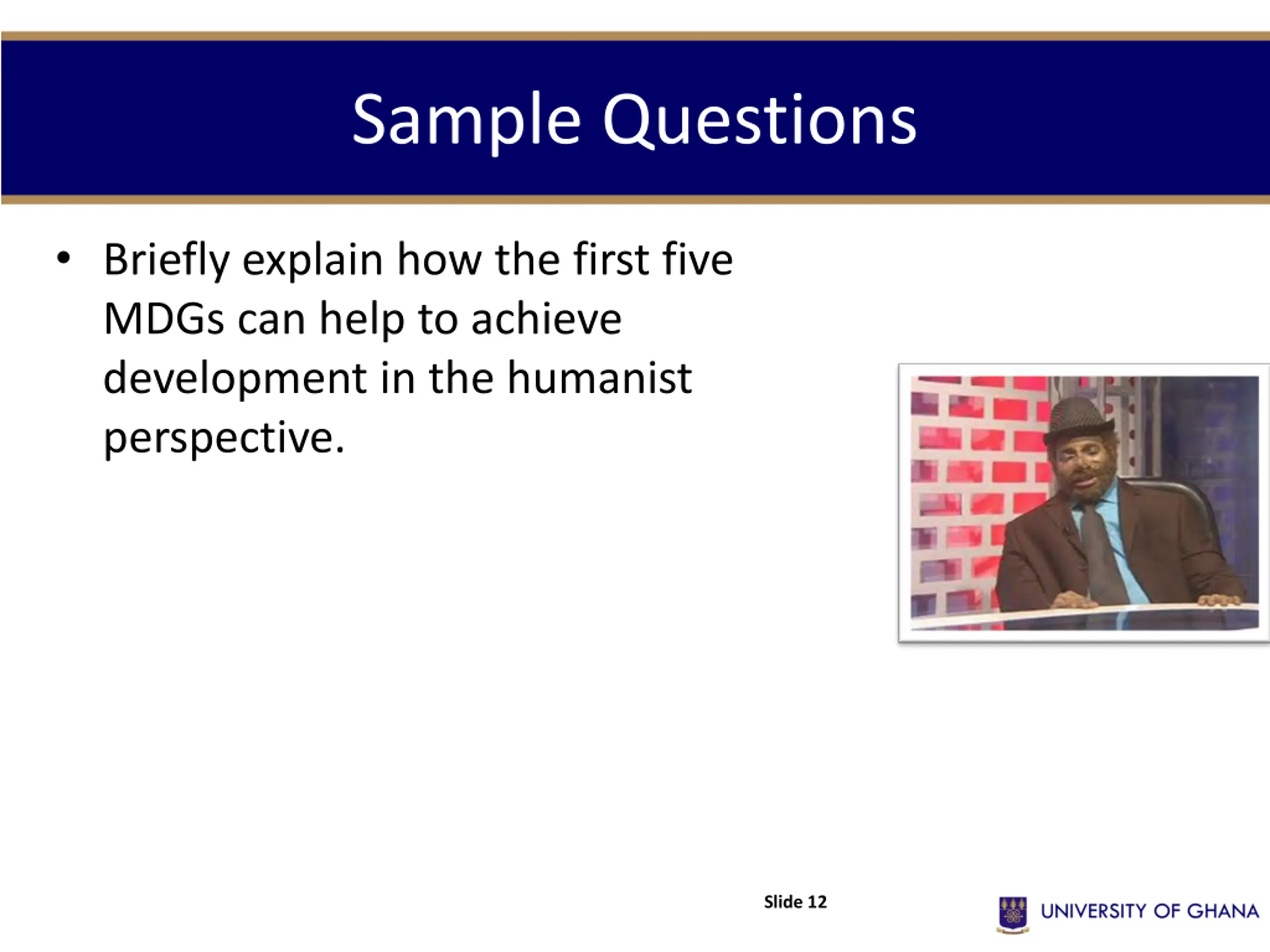 Sample Questions

• Briefly explain how the first five MDGs can help to achieve development in the humanist perspective.

Slide 12

UNIVERSITY OF GHANA